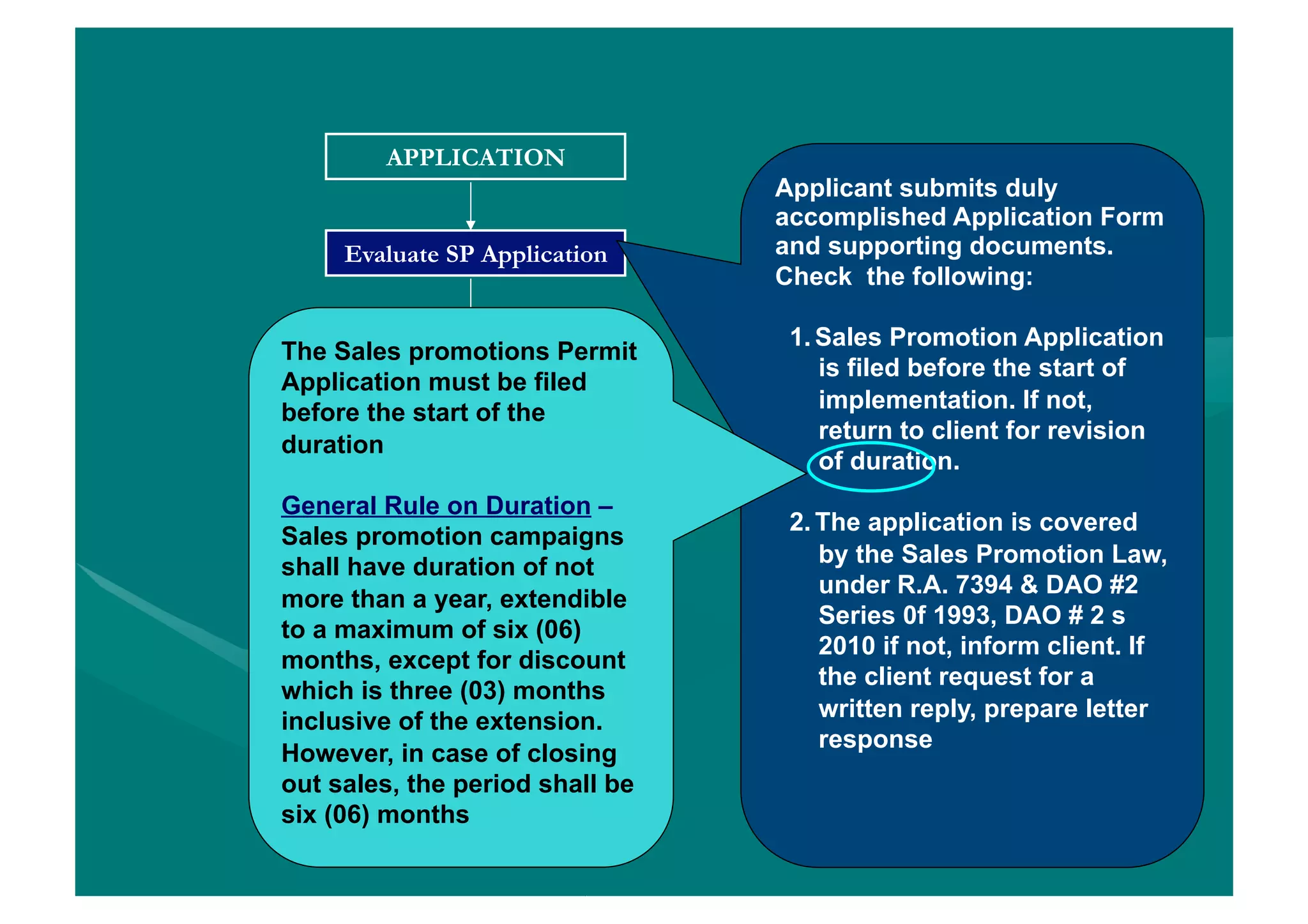 APPLICATION

Evaluate SP Application

The Sales promotions Permit Application must be filed before the start of the duration

General Rule on Duration – Sales promotion campaigns shall have duration of not more than a year, extendible to a maximum of six (06) months, except for discount which is three (03) months inclusive of the extension. However, in case of closing out sales, the period shall be six (06) months

Applicant submits duly accomplished Application Form and supporting documents. Check the following:

1. Sales Promotion Application is filed before the start of implementation. If not, return to client for revision of duration.

2. The application is covered by the Sales Promotion Law, under R.A. 7394 & DAO #2 Series 0f 1993, DAO # 2 s 2010 if not, inform client. If the client request for a written reply, prepare letter response